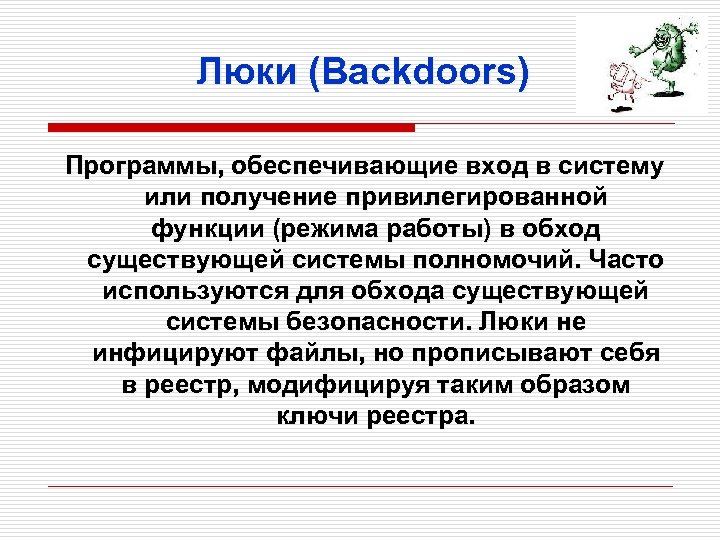 Люки (Backdoors)

Программы, обеспечивающие вход в систему или получение привилегированной функции (режима работы) в обход существующей системы полномочий. Часто используются для обхода существующей системы безопасности. Люки не инфицируют файлы, но прописывают себя в реестр, модифицируя таким образом ключи реестра.